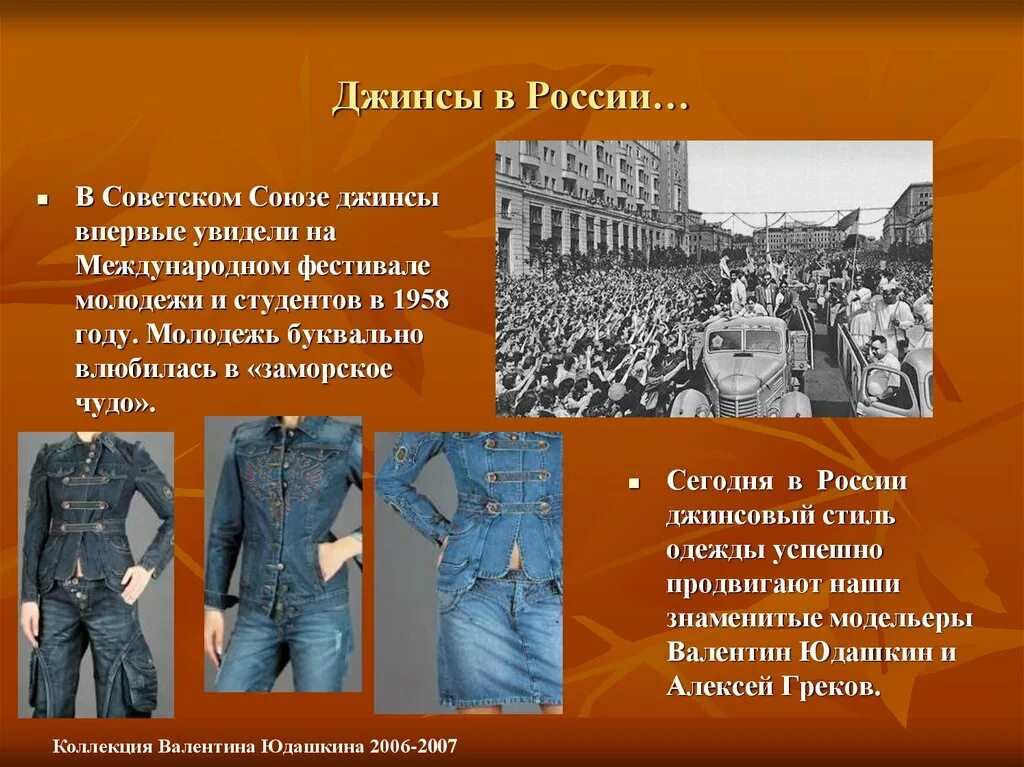 Джинсы в России…

В Советском Союзе джинсы впервые увидели на Международном фестивале молодежи и студентов в 1958 году. Молодежь буквально влюбилась в «заморское чудо».

Сегодня в России джинсовый стиль одежды успешно продвигают наши знаменитые модельеры Валентин Юдашкин и Алексей Греков.

Коллекция Валентина Юдашкина 2006-2007